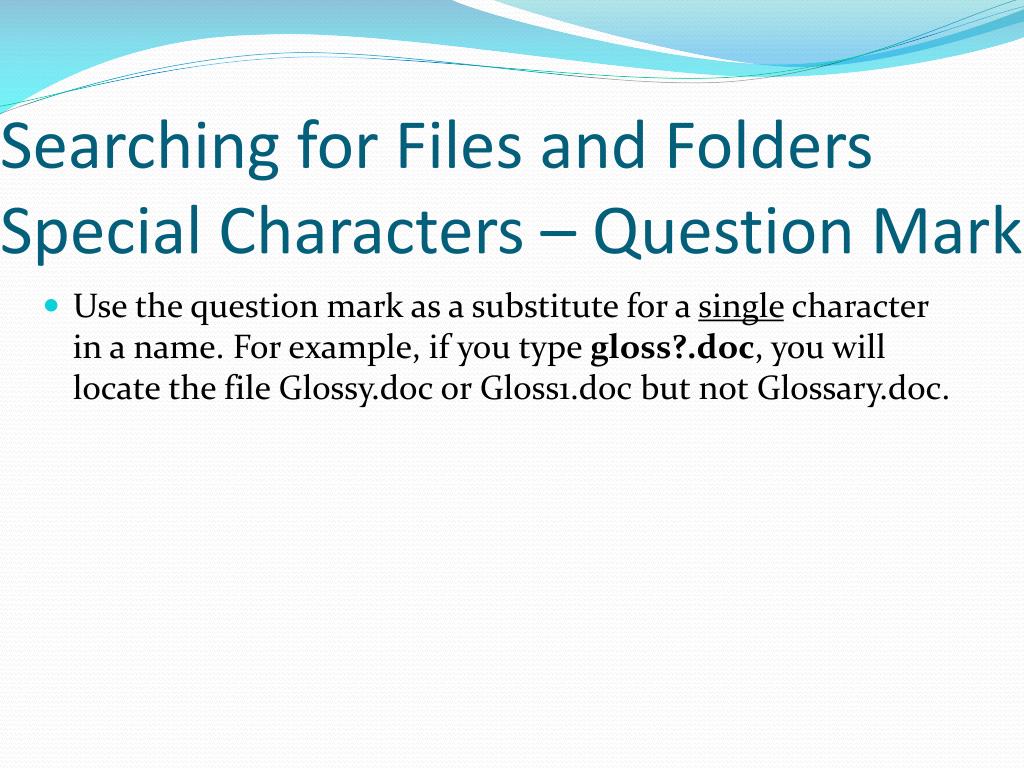 Searching for Files and Folders
Special Characters – Question Mark

Use the question mark as a substitute for a single character in a name. For example, if you type gloss?.doc, you will locate the file Glossy.doc or Gloss1.doc but not Glossary.doc.